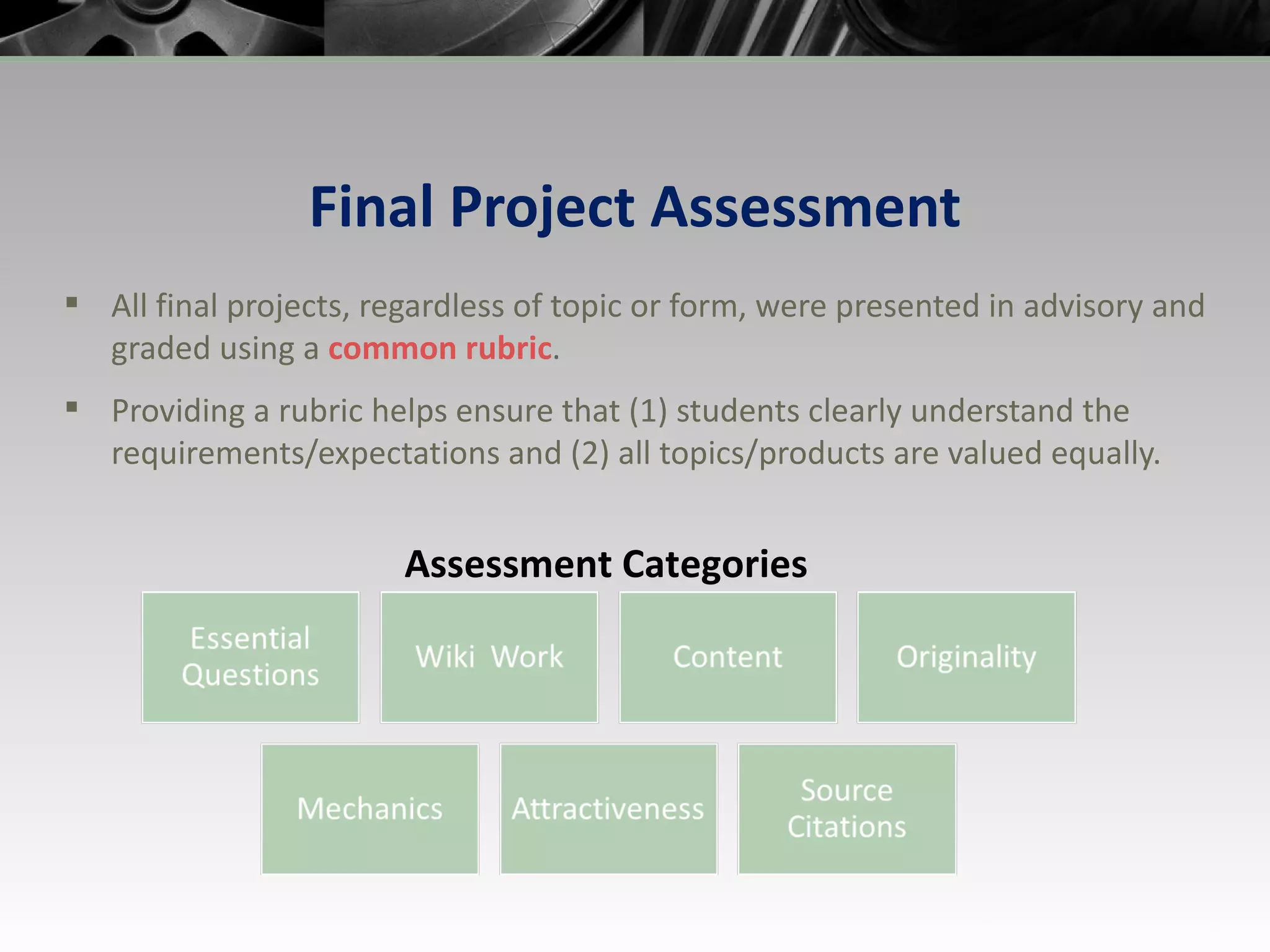 Final Project Assessment

▪ All final projects, regardless of topic or form, were presented in advisory and graded using a common rubric.

▪ Providing a rubric helps ensure that (1) students clearly understand the requirements/expectations and (2) all topics/products are valued equally.

Assessment Categories

Essential Questions

Wiki Work

Content

Originality

Mechanics

Attractiveness

Source Citations